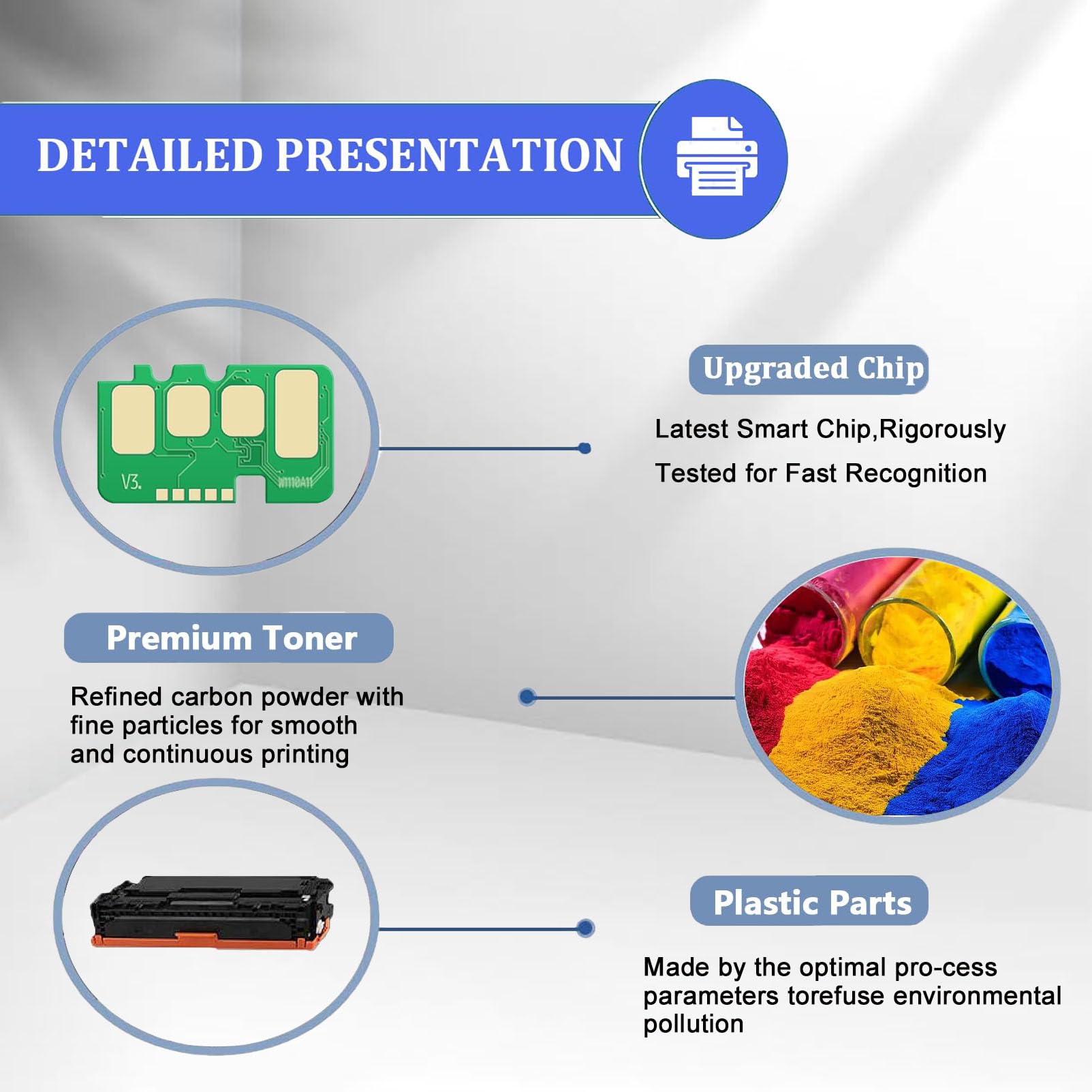 DETAILED PRESENTATION

V3.

W1110A11

Upgraded Chip

Latest Smart Chip,Rigorously Tested for Fast Recognition

Premium Toner

Refined carbon powder with fine particles for smooth and continuous printing

Plastic Parts

Made by the optimal pro-cess parameters torefuse environmental pollution